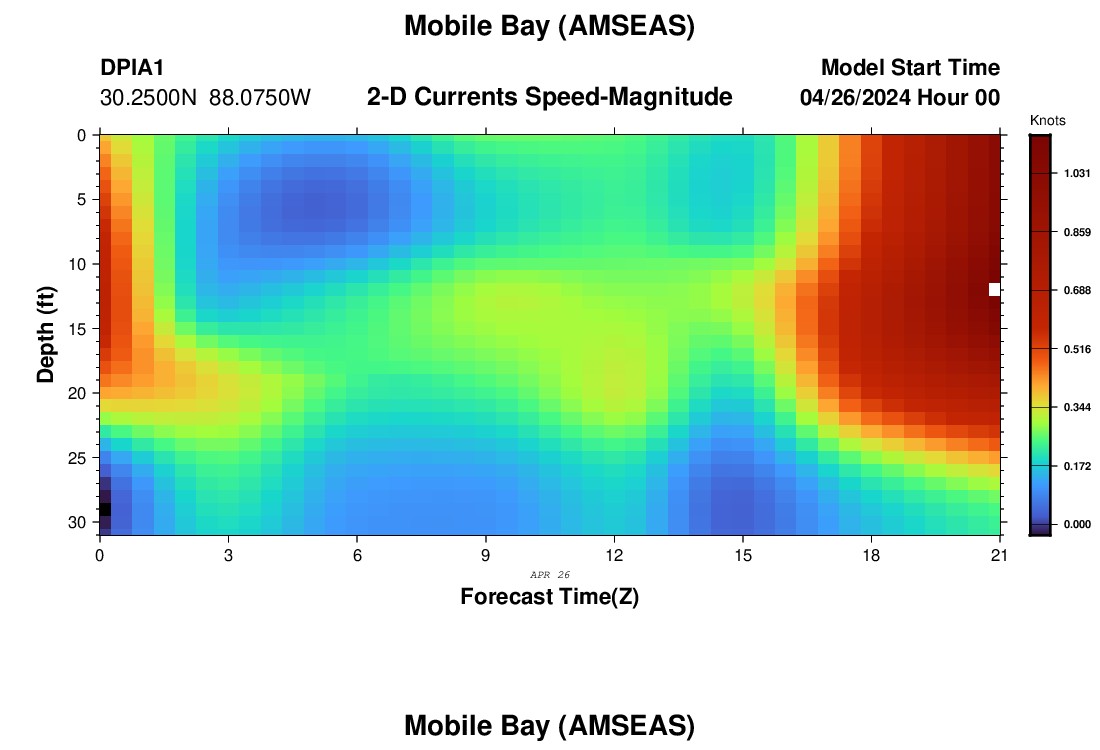 Mobile Bay (AMSEAS)

DPIA1
30.2500N 88.0750W

2-D Currents Speed-Magnitude

Model Start Time
04/26/2024 Hour 00

Knots
1.031
0.859
0.688
0.516
0.344
0.172
0.000

Depth (ft)
0
5
10
15
20
25
30

0
3
6
9
12
15
18
21

APR 26
Forecast Time(Z)

Mobile Bay (AMSEAS)